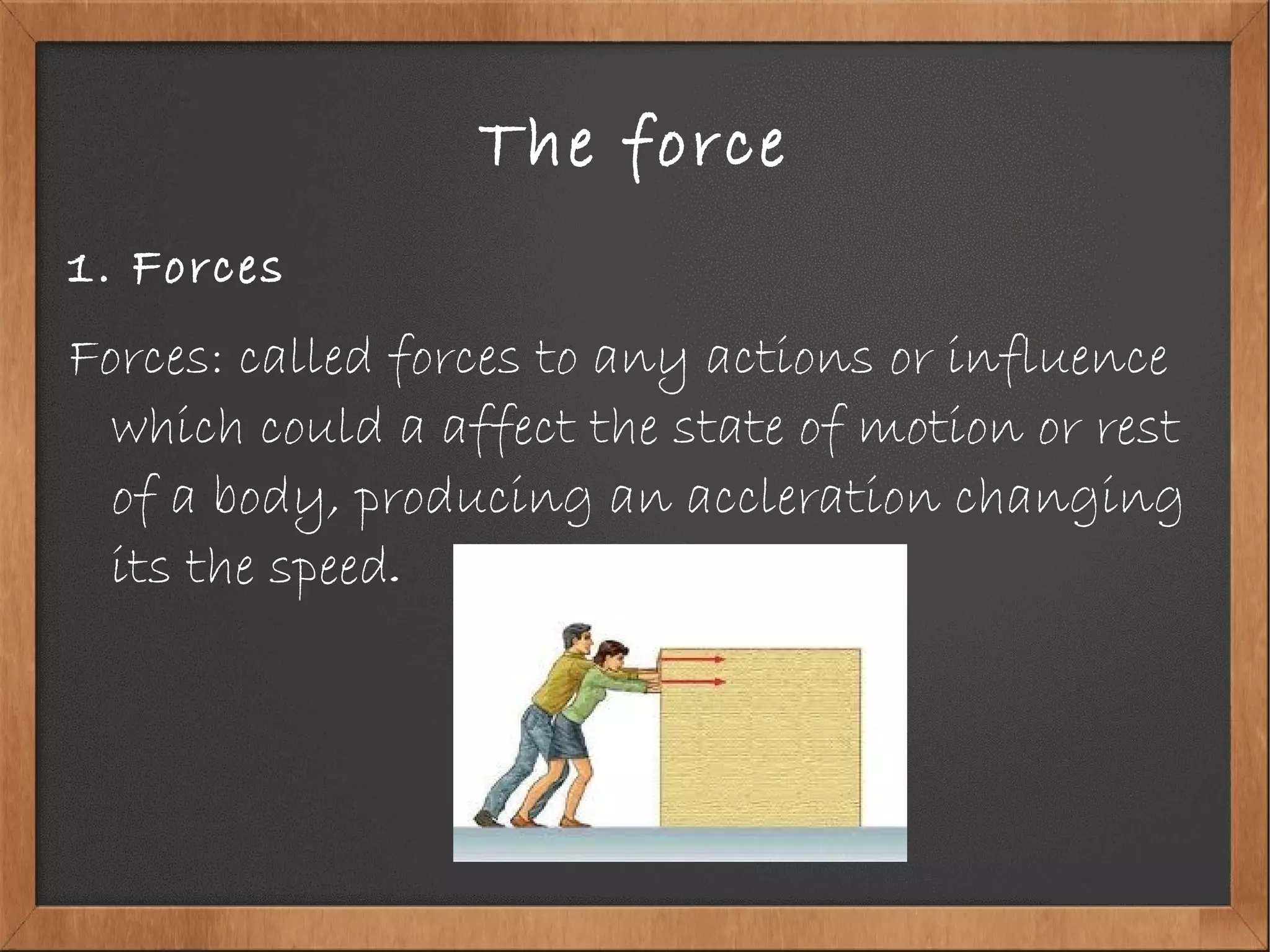 The force

1. Forces

Forces: called forces to any actions or influence which could a affect the state of motion or rest of a body, producing an accleration changing its the speed.